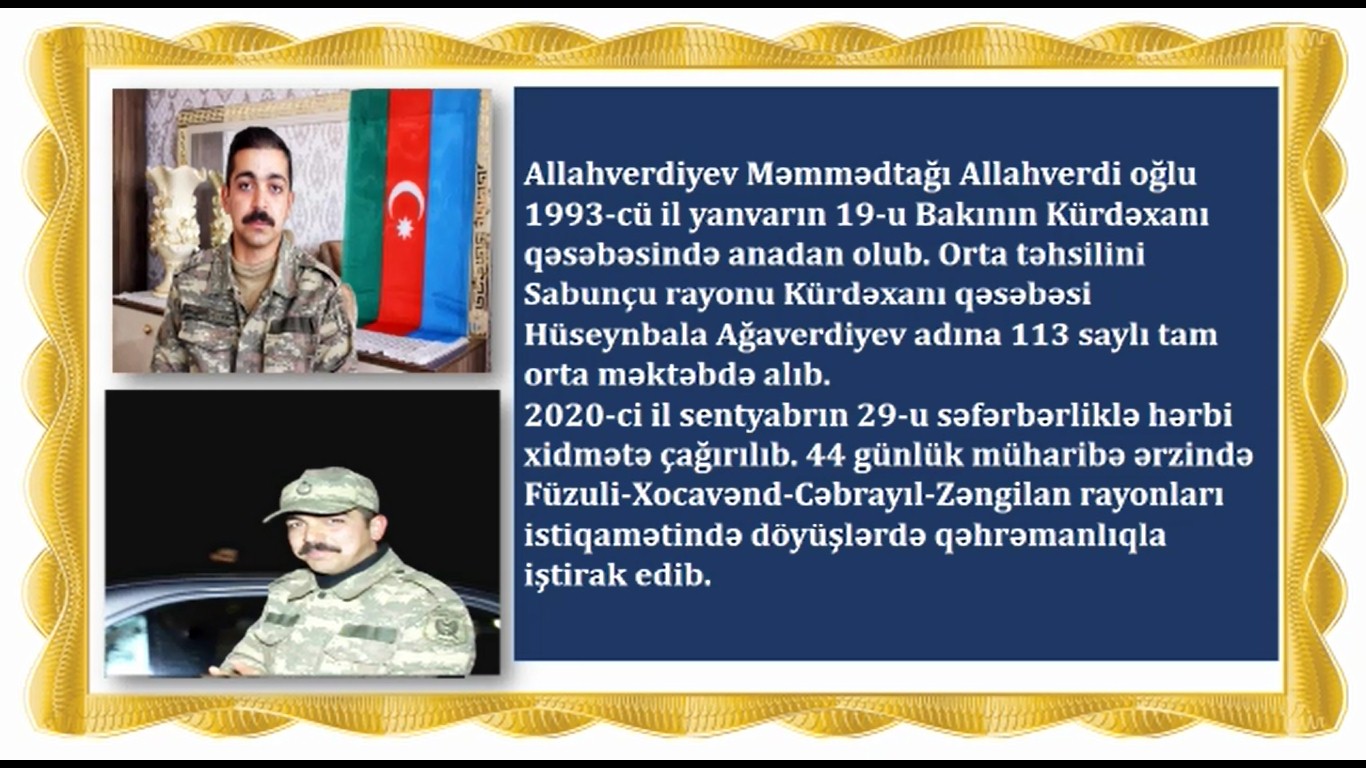 Allahverdiyev Məmmədtağı Allahverdi oğlu 1993-cü il yanvarın 19-u Bakının Kürdəxanı qəsəbəsində anadan olub. Orta təhsilini Sabunçu rayonu Kürdəxanı qəsəbəsi Hüseynbala Ağaverdiyev adına 113 saylı tam orta məktəbdə alıb.
2020-ci il sentyabrın 29-u səfərbərliklə hərbi xidmətə çağırılıb. 44 günlük müharibə ərzində Füzuli-Xocavənd-Cəbrayıl-Zəngilan rayonları istiqamətində döyüşlərdə qəhrəmanlıqla iştirak edib.